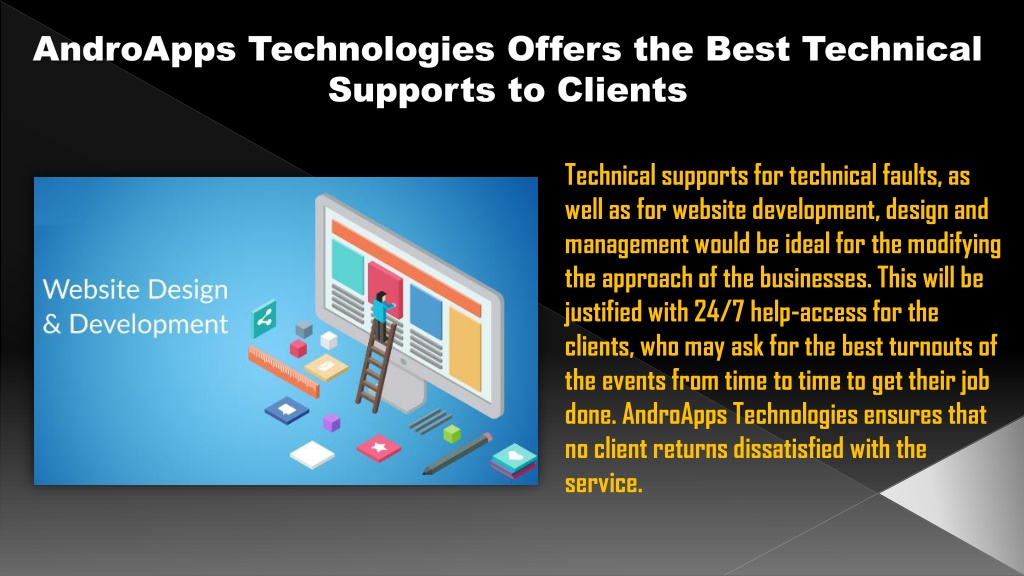 AndroApps Technologies Offers the Best Technical Supports to Clients

Website Design & Development

Technical supports for technical faults, as well as for website development, design and management would be ideal for the modifying the approach of the businesses. This will be justified with 24/7 help-access for the clients, who may ask for the best turnouts of the events from time to time to get their job done. AndroApps Technologies ensures that no client returns dissatisfied with the service.